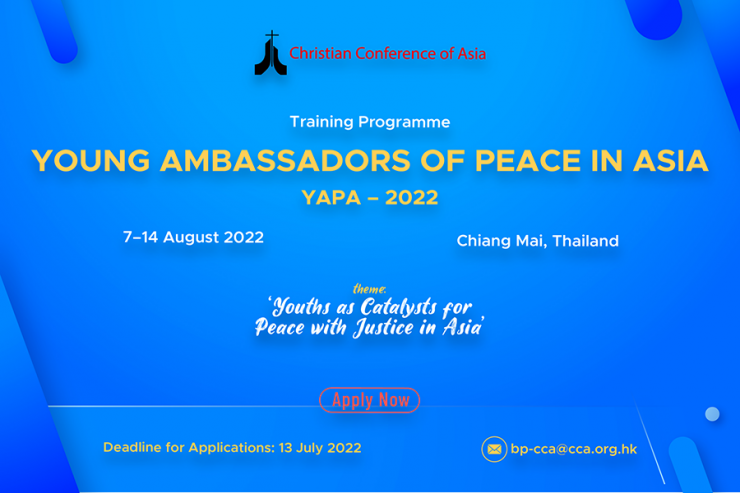 Christian Conference of Asia

Training Programme

YOUNG AMBASSADORS OF PEACE IN ASIA

YAPA – 2022

7–14 August 2022

Chiang Mai, Thailand

theme:

'Youths as Catalysts for Peace with Justice in Asia'

Apply Now

Deadline for Applications: 13 July 2022

bp-cca@cca.org.hk